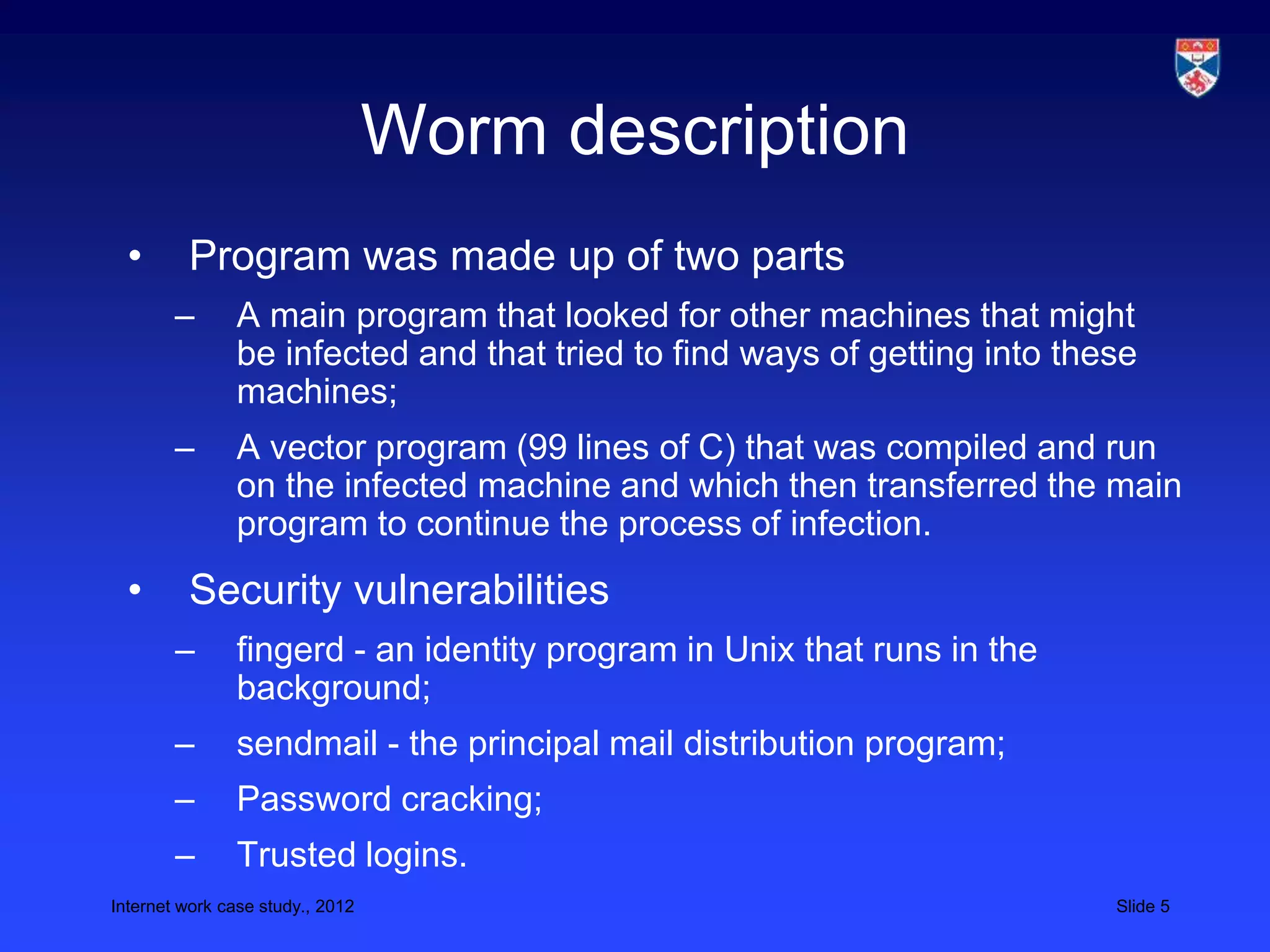 Worm description

• Program was made up of two parts

– A main program that looked for other machines that might be infected and that tried to find ways of getting into these machines;

– A vector program (99 lines of C) that was compiled and run on the infected machine and which then transferred the main program to continue the process of infection.

• Security vulnerabilities

– fingerd - an identity program in Unix that runs in the background;

– sendmail - the principal mail distribution program;

– Password cracking;

– Trusted logins.

Internet work case study., 2012

Slide 5